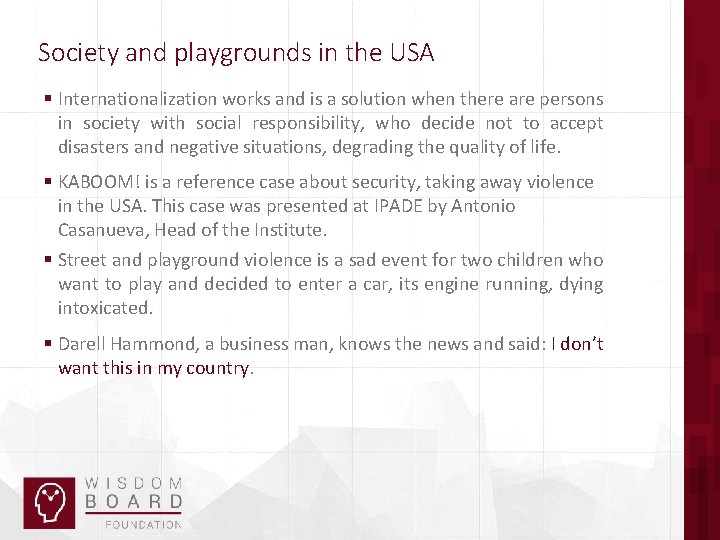 Society and playgrounds in the USA

▪ Internationalization works and is a solution when there are persons in society with social responsibility, who decide not to accept disasters and negative situations, degrading the quality of life.

▪ KABOOM! is a reference case about security, taking away violence in the USA. This case was presented at IPADE by Antonio Casanueva, Head of the Institute.

▪ Street and playground violence is a sad event for two children who want to play and decided to enter a car, its engine running, dying intoxicated.

▪ Darell Hammond, a business man, knows the news and said: I don't want this in my country.

WISDOM BOARD FOUNDATION